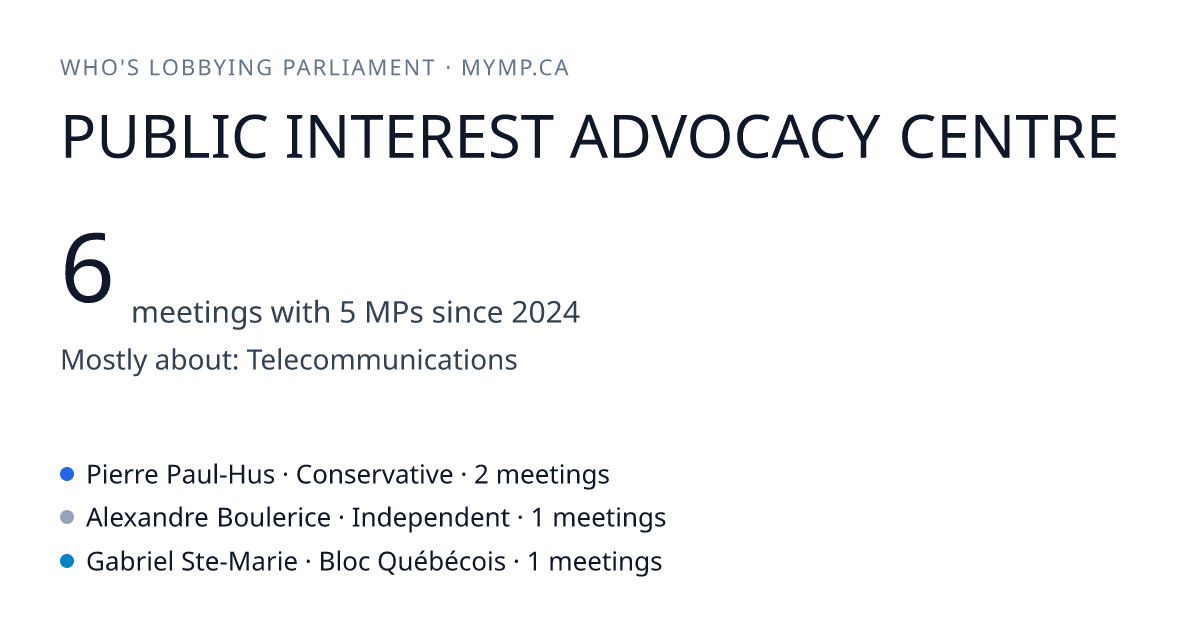 WHO'S LOBBYING PARLIAMENT · MYMP.CA

PUBLIC INTEREST ADVOCACY CENTRE

6 meetings with 5 MPs since 2024

Mostly about: Telecommunications

Pierre Paul-Hus · Conservative · 2 meetings
Alexandre Boulerice · Independent · 1 meetings
Gabriel Ste-Marie · Bloc Québécois · 1 meetings